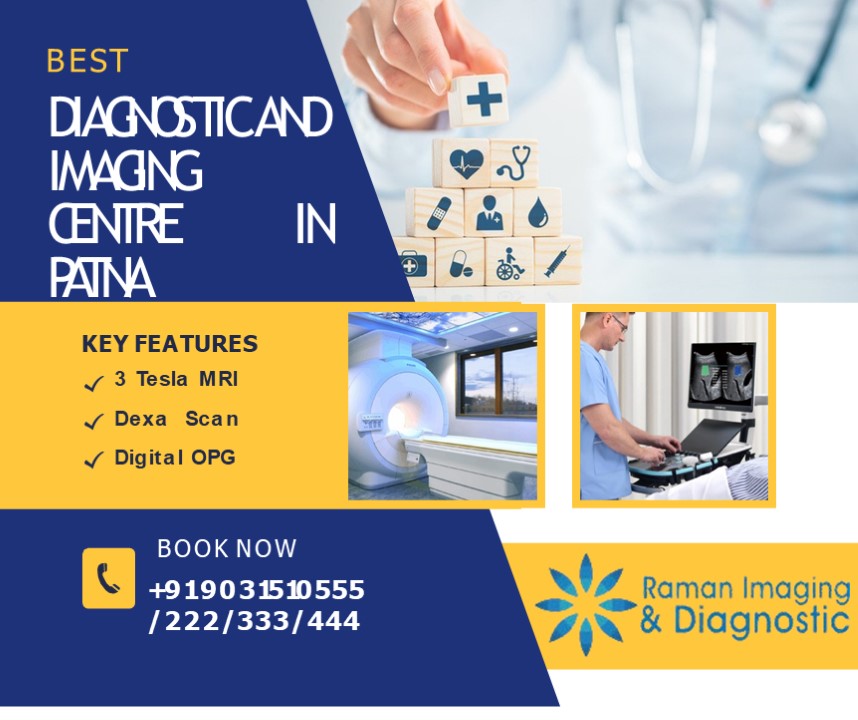 BEST

DIAGNOSTIC AND IMAGING CENTRE IN PATNA

KEY FEATURES
✓ 3 Tesla MRI
✓ Dexa Scan
✓ Digital OPG

BOOK NOW
+919031510555 /222/333/444

Raman Imaging & Diagnostic